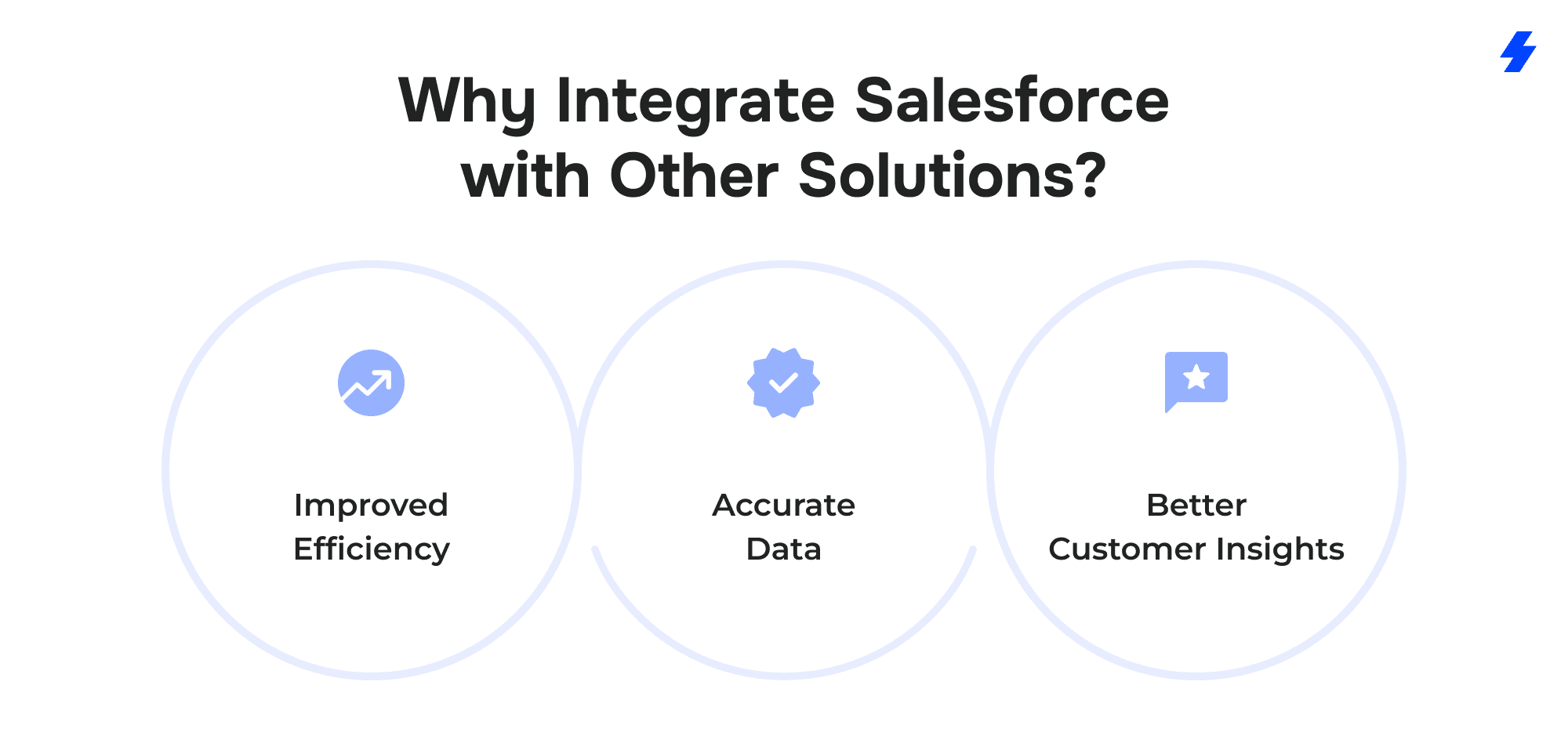 Why Integrate Salesforce with Other Solutions?

Improved Efficiency

Accurate Data

Better Customer Insights